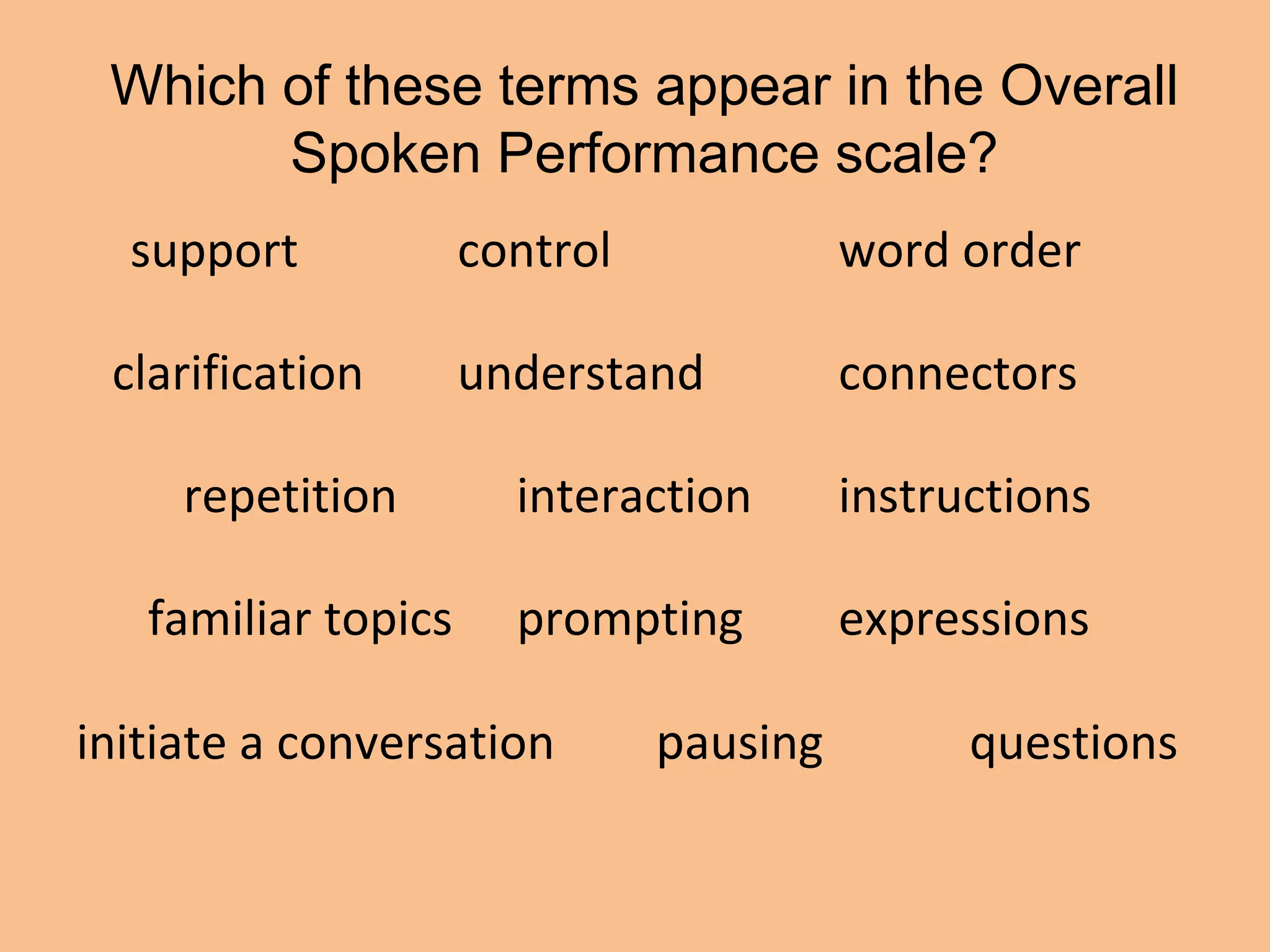 Which of these terms appear in the Overall Spoken Performance scale?

support control word order

clarification understand connectors

repetition interaction instructions

familiar topics prompting expressions

initiate a conversation pausing questions